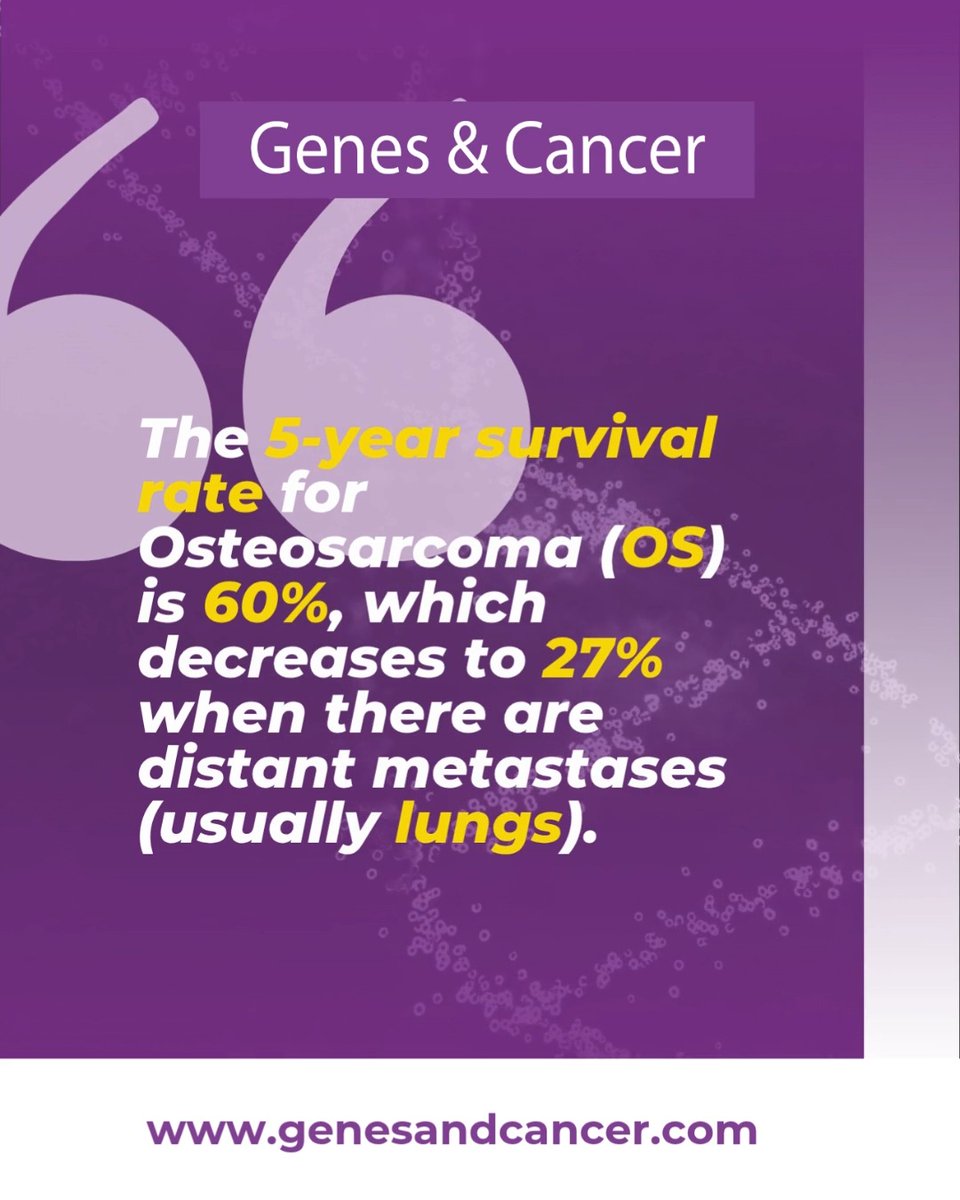 Genes & Cancer

The 5-year survival rate for Osteosarcoma (OS) is 60%, which decreases to 27% when there are distant metastases (usually lungs).

www.genesandcancer.com